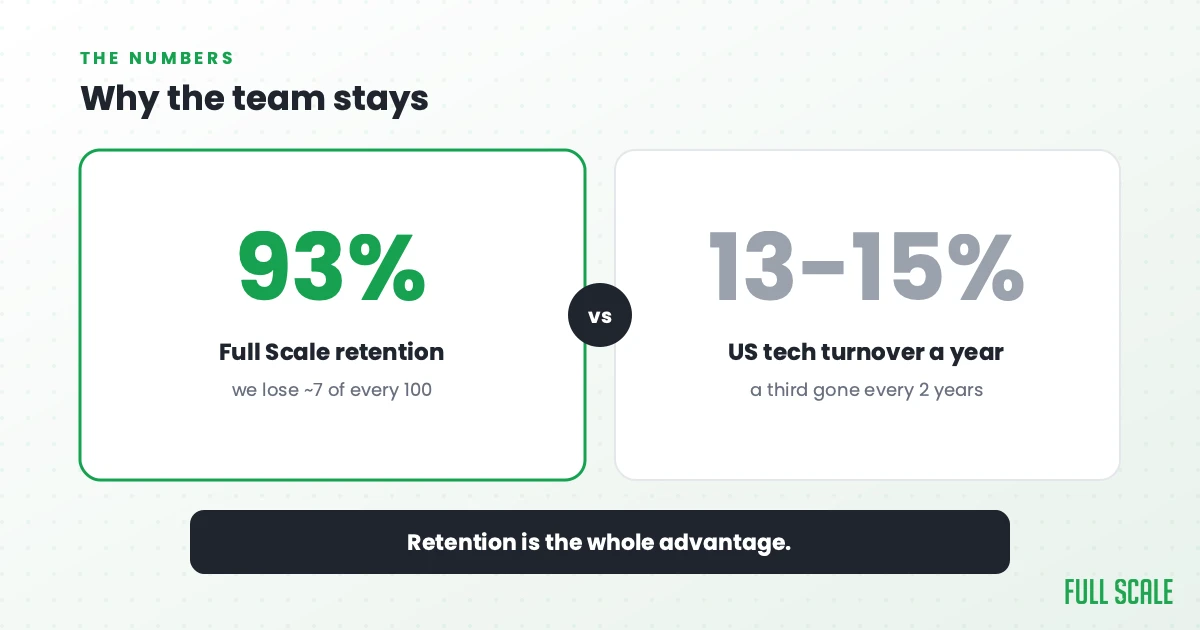 THE NUMBERS

Why the team stays

93%

Full Scale retention

we lose ~7 of every 100

vs

13–15%

US tech turnover a year

a third gone every 2 years

Retention is the whole advantage.

FULL SCALE